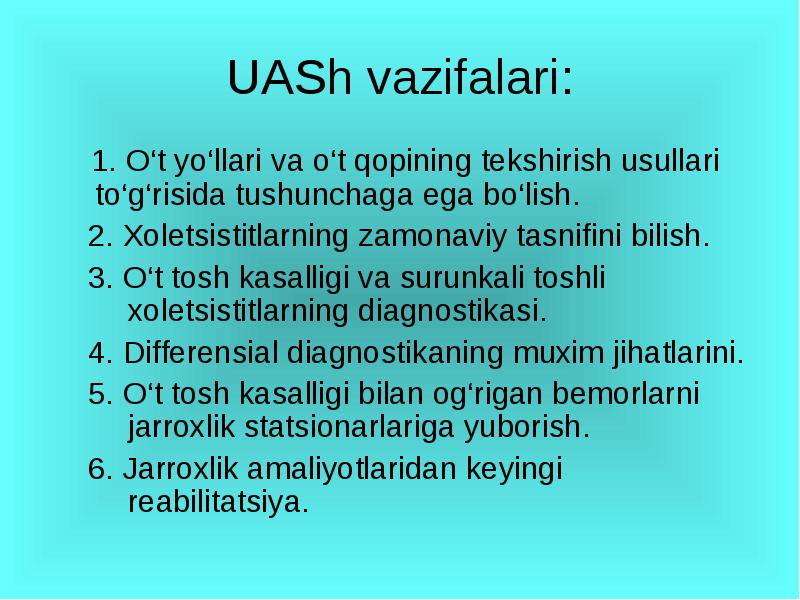 UASh vazifalari:

1. O‘t yo‘llari va o‘t qopining tekshirish usullari to‘g‘risida tushunchaga ega bo‘lish.

2. Xoletsistitlarning zamonaviy tasnifini bilish.

3. O‘t tosh kasalligi va surunkali toshli xoletsistitlarning diagnostikasi.

4. Differensial diagnostikaning muxim jihatlarini.

5. O‘t tosh kasalligi bilan og‘rigan bemorlarni jarroxlik statsionarlariga yuborish.

6. Jarroxlik amaliyotlaridan keyingi reabilitatsiya.